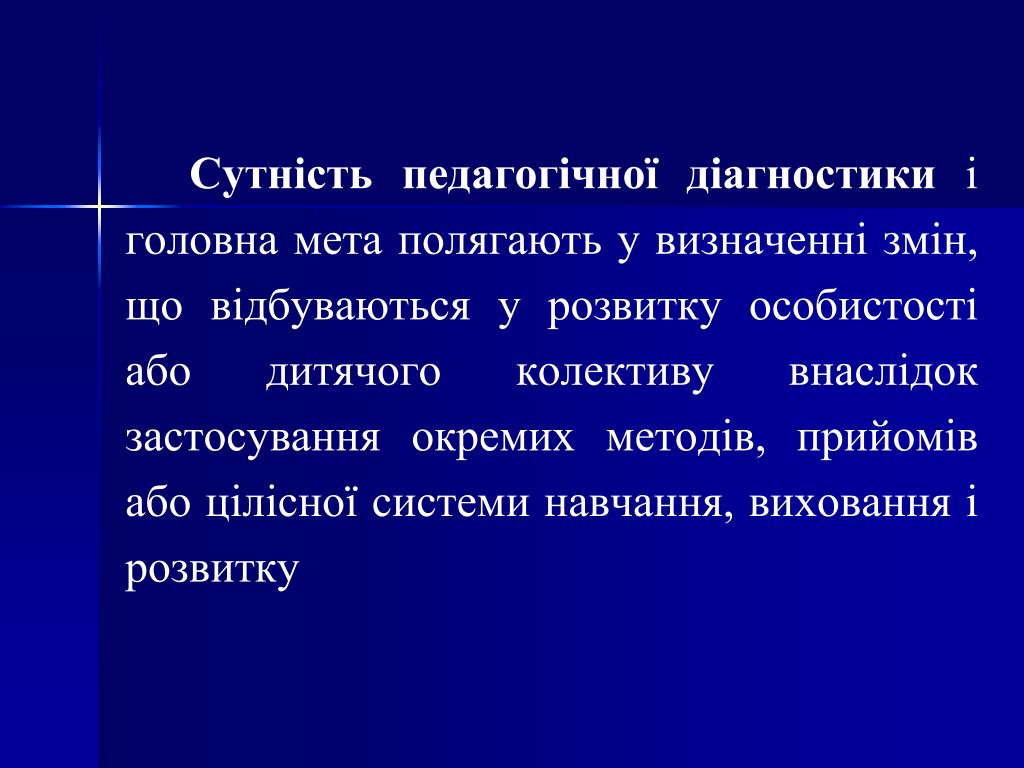 Сутність педагогічної діагностики і головна мета полягають у визначенні змін, що відбуваються у розвитку особистості або дитячого колективу внаслідок застосування окремих методів, прийомів або цілісної системи навчання, виховання і розвитку